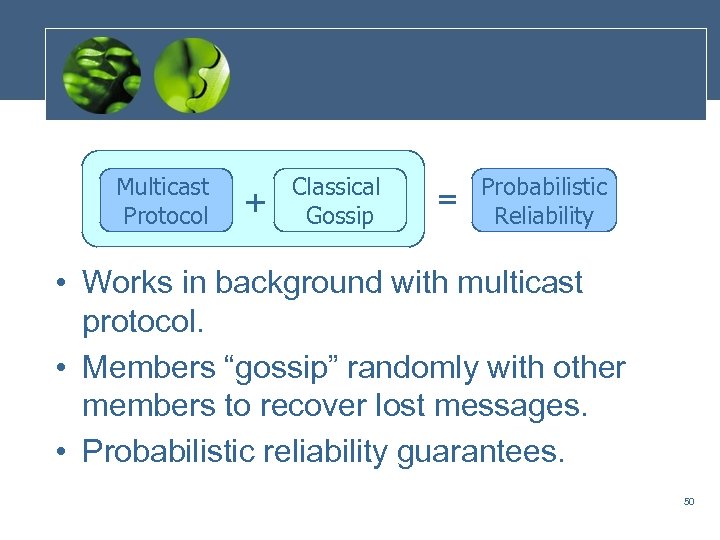 Multicast Protocol + Classical Gossip = Probabilistic Reliability

• Works in background with multicast protocol.

• Members “gossip” randomly with other members to recover lost messages.

• Probabilistic reliability guarantees.

50